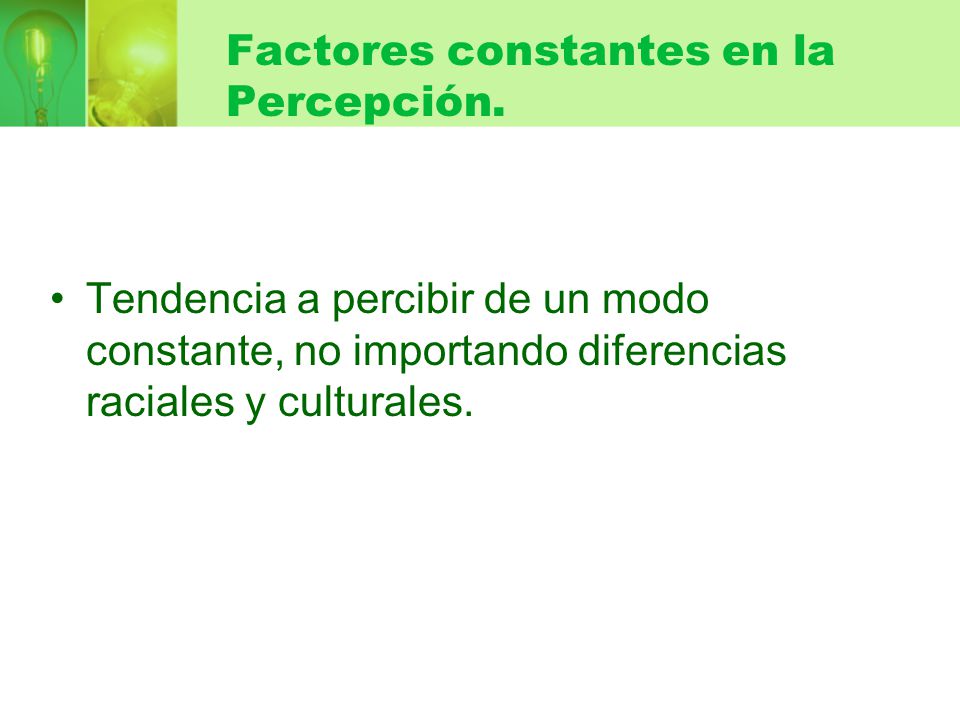 Factores constantes en la Percepción.

• Tendencia a percibir de un modo constante, no importando diferencias raciales y culturales.